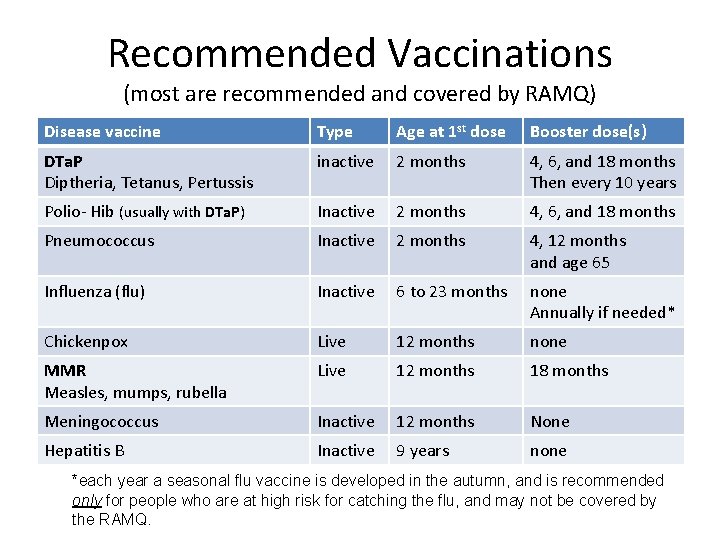 Recommended Vaccinations
(most are recommended and covered by RAMQ)

| Disease vaccine | Type | Age at 1$^{st}$ dose | Booster dose(s) |
|---|---|---|---|
| DTaP Diptheria, Tetanus, Pertussis | inactive | 2 months | 4, 6, and 18 months Then every 10 years |
| Polio- Hib (usually with DTaP) | Inactive | 2 months | 4, 6, and 18 months |
| Pneumococcus | Inactive | 2 months | 4, 12 months and age 65 |
| Influenza (flu) | Inactive | 6 to 23 months | none Annually if needed* |
| Chickenpox | Live | 12 months | none |
| MMR Measles, mumps, rubella | Live | 12 months | 18 months |
| Meningococcus | Inactive | 12 months | None |
| Hepatitis B | Inactive | 9 years | none |

*each year a seasonal flu vaccine is developed in the autumn, and is recommended only for people who are at high risk for catching the flu, and may not be covered by the RAMQ.